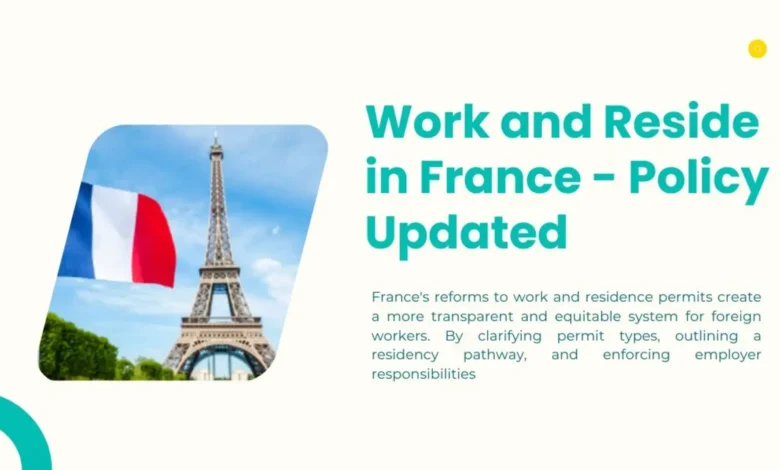 Work and Reside in France - Policy Updated

France's reforms to work and residence permits create a more transparent and equitable system for foreign workers. By clarifying permit types, outlining a residency pathway, and enforcing employer responsibilities